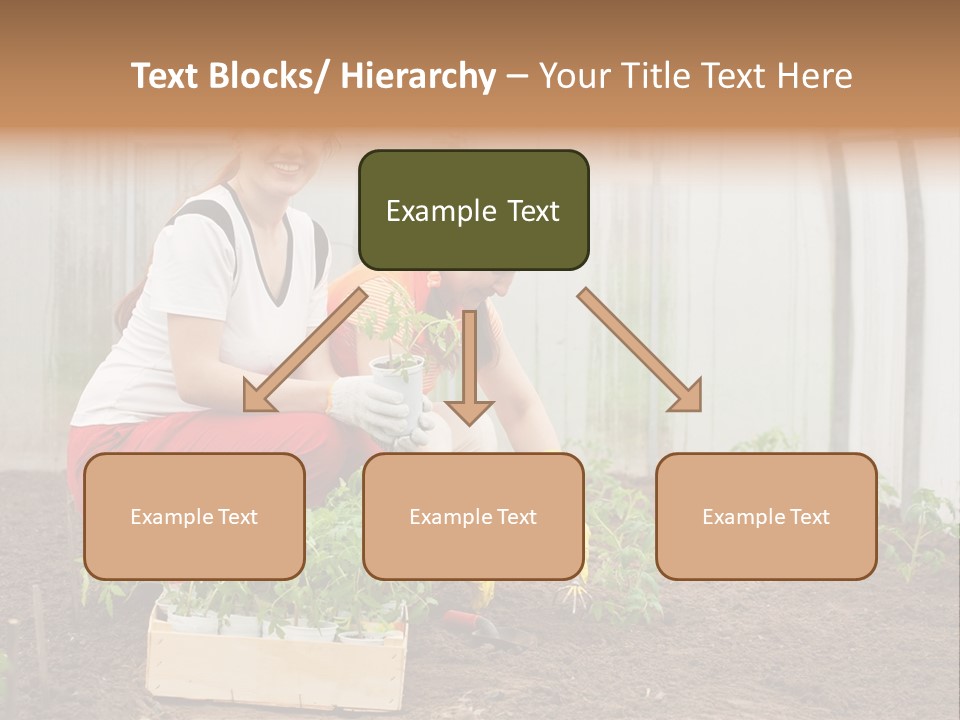 Text Blocks/ Hierarchy – Your Title Text Here

Example Text

Example Text

Example Text

Example Text